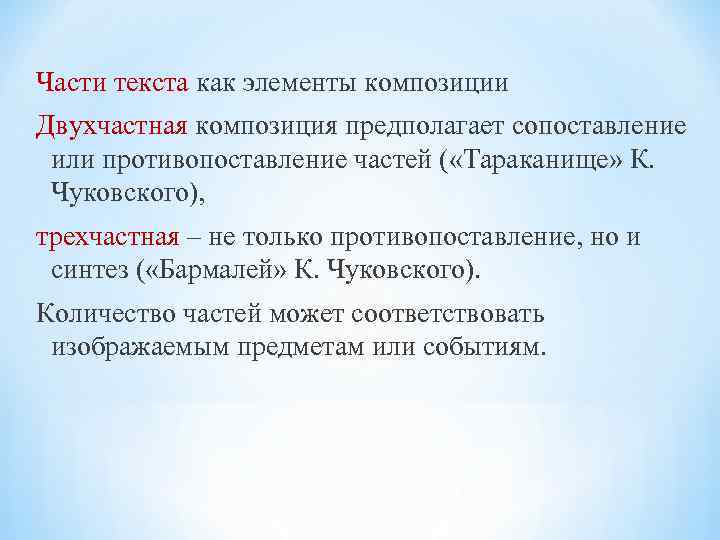 Части текста как элементы композиции

Двухчастная композиция предполагает сопоставление или противопоставление частей («Тараканище» К. Чуковского),

трехчастная – не только противопоставление, но и синтез («Бармалей» К. Чуковского).

Количество частей может соответствовать изображаемым предметам или событиям.